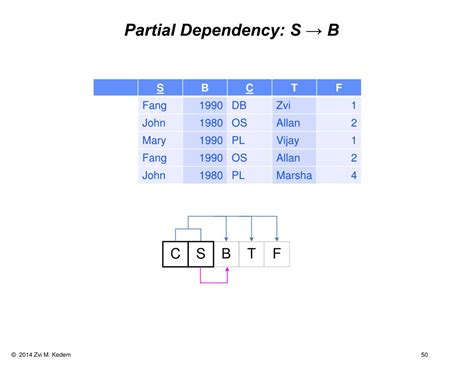 Partial Dependency: S → B

| | S | B | C | T | F |
|---|---|---|---|---|---|
| | Fang | 1990 | DB | Zvi | 1 |
| | John | 1980 | OS | Allan | 2 |
| | Mary | 1990 | PL | Vijay | 1 |
| | Fang | 1990 | OS | Allan | 2 |
| | John | 1980 | PL | Marsha | 4 |

C S B T F

© 2014 Zvi M. Kedem

50